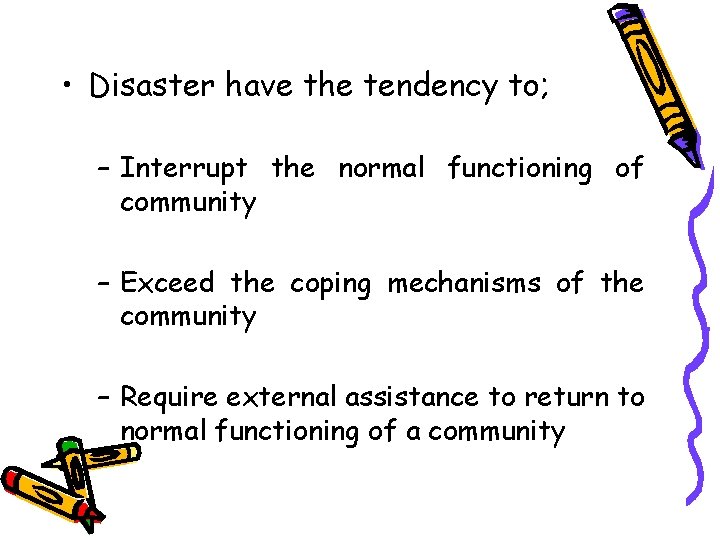 • Disaster have the tendency to;

– Interrupt the normal functioning of community

– Exceed the coping mechanisms of the community

– Require external assistance to return to normal functioning of a community